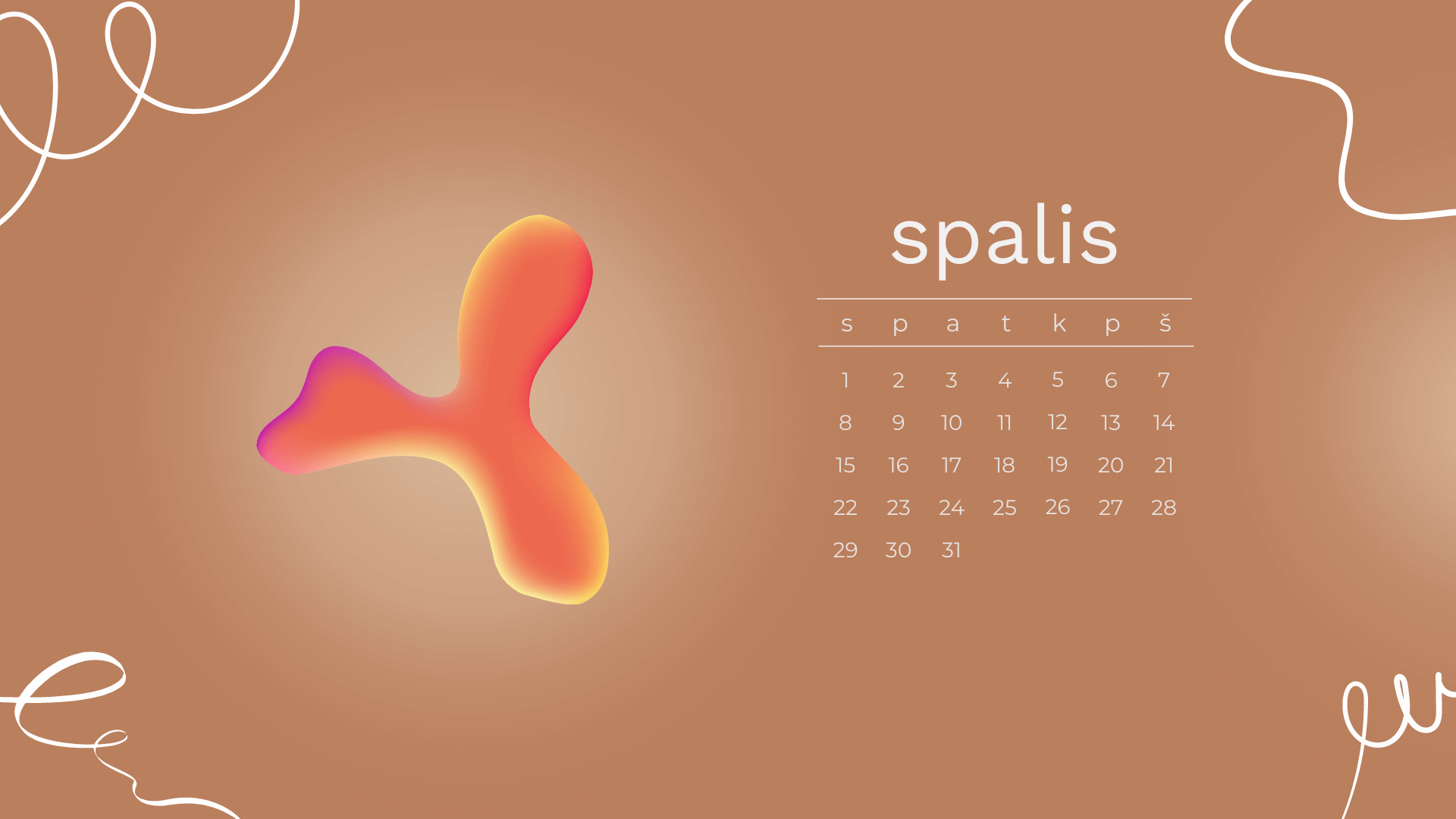 spalis

| s | p | a | t | k | p | š |
|---|---|---|---|---|---|---|
| 1 | 2 | 3 | 4 | 5 | 6 | 7 |
| 8 | 9 | 10 | 11 | 12 | 13 | 14 |
| 15 | 16 | 17 | 18 | 19 | 20 | 21 |
| 22 | 23 | 24 | 25 | 26 | 27 | 28 |
| 29 | 30 | 31 | | | | |